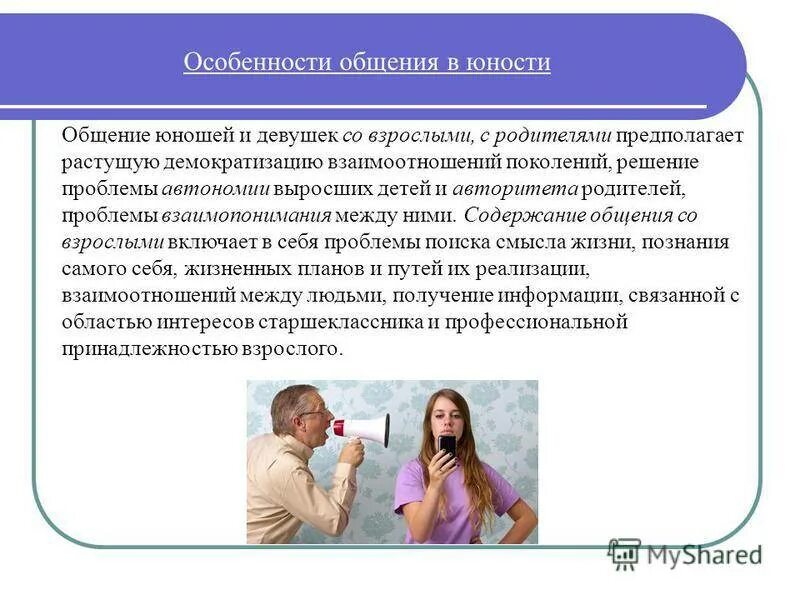 Особенности общения в юности

Общение юношей и девушек со взрослыми, с родителями предполагает растущую демократизацию взаимоотношений поколений, решение проблемы автономии выросших детей и авторитета родителей, проблемы взаимопонимания между ними. Содержание общения со взрослыми включает в себя проблемы поиска смысла жизни, познания самого себя, жизненных планов и путей их реализации, взаимоотношений между людьми, получение информации, связанной с областью интересов старшеклассника и профессиональной принадлежностью взрослого.

MyShared